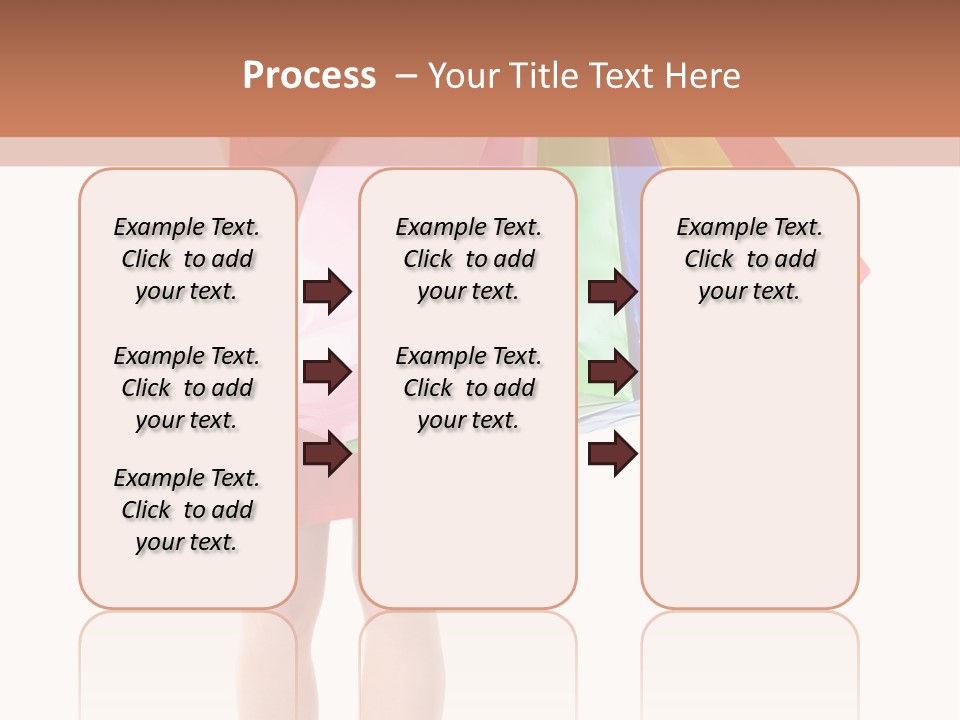 Process – Your Title Text Here

Example Text. Click to add your text.

Example Text. Click to add your text.

Example Text. Click to add your text.

Example Text. Click to add your text.

Example Text. Click to add your text.

Example Text. Click to add your text.